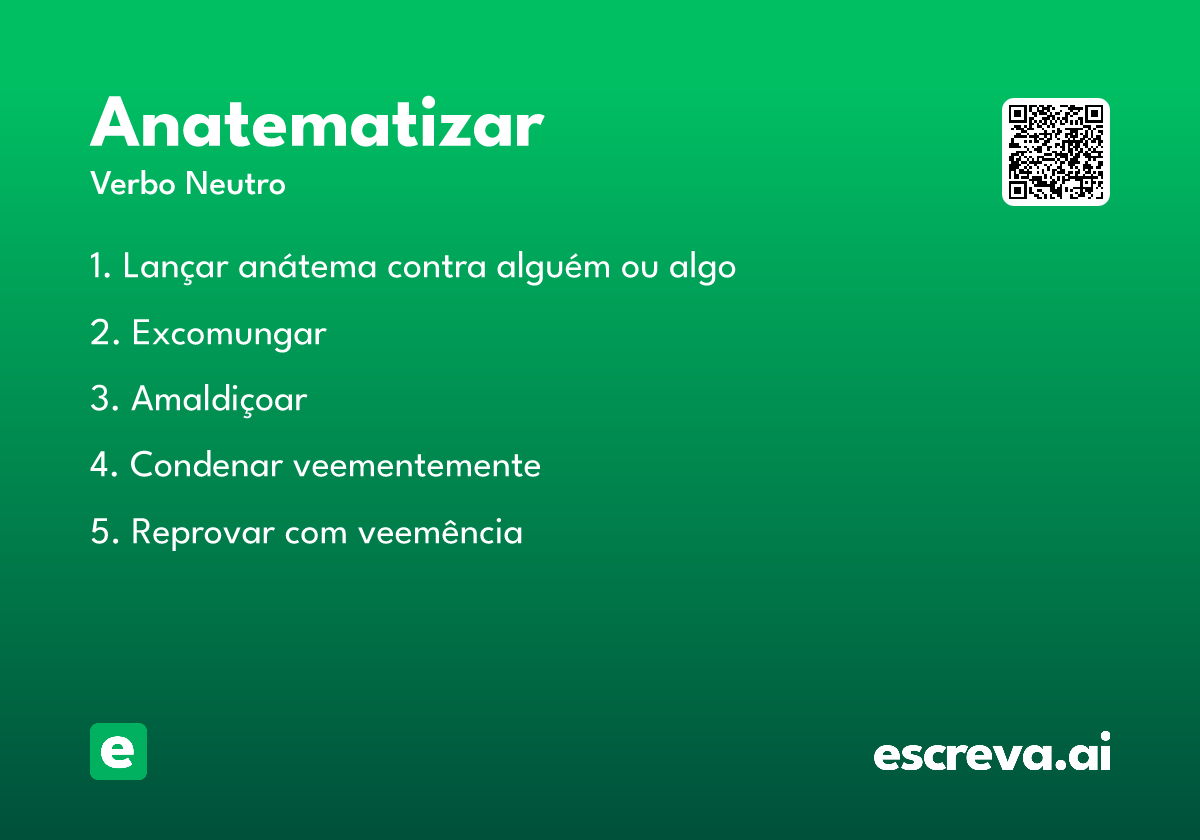 Anatematizar
Verbo Neutro

1. Lançar anátema contra alguém ou algo

2. Excomungar

3. Amaldiçoar

4. Condenar veementemente

5. Reprovar com veemência

e

escreva.ai